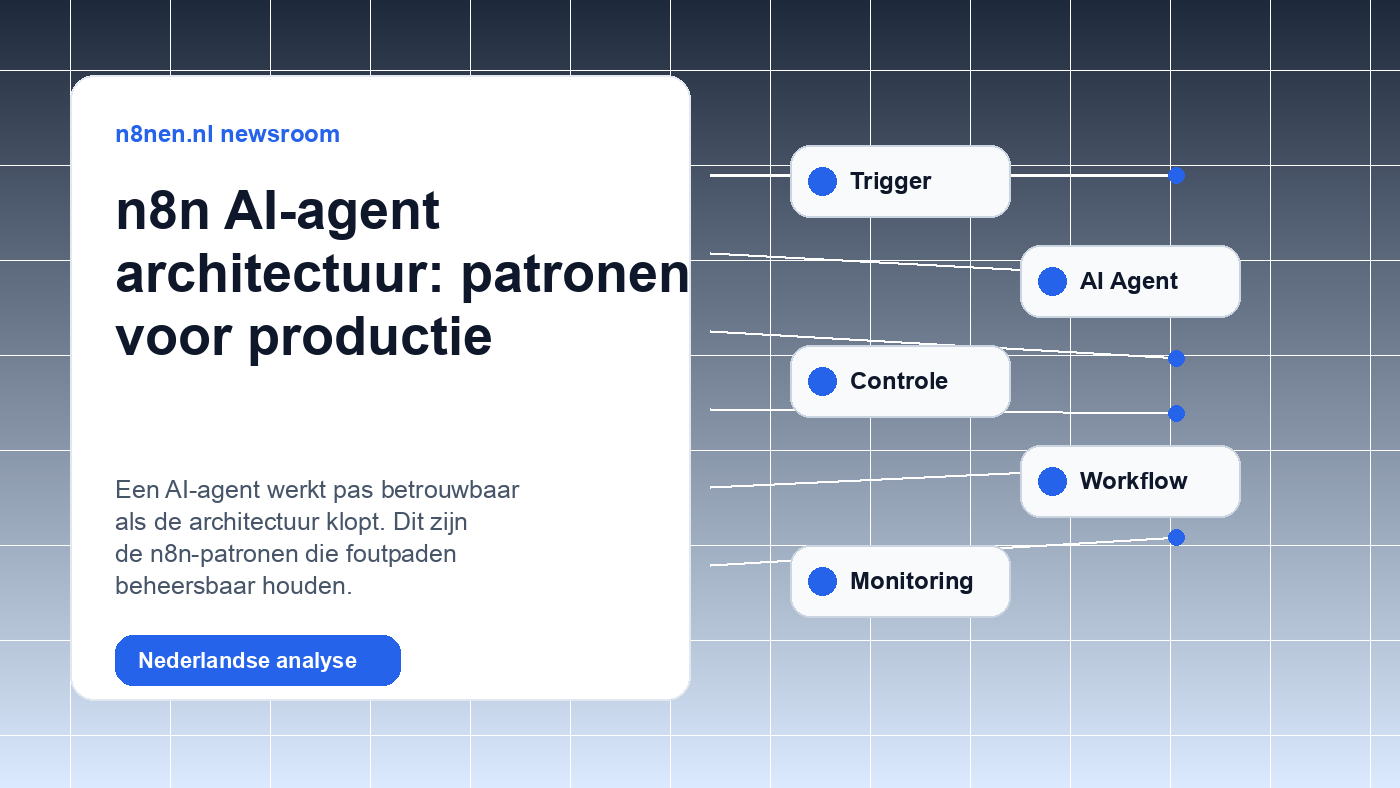 n8nen.nl newsroom

n8n AI-agent architectuur: patronen voor productie

Een AI-agent werkt pas betrouwbaar als de architectuur klopt. Dit zijn de n8n-patronen die foutpaden beheersbaar houden.

Nederlandse analyse

Trigger

AI Agent

Controle

Workflow

Monitoring